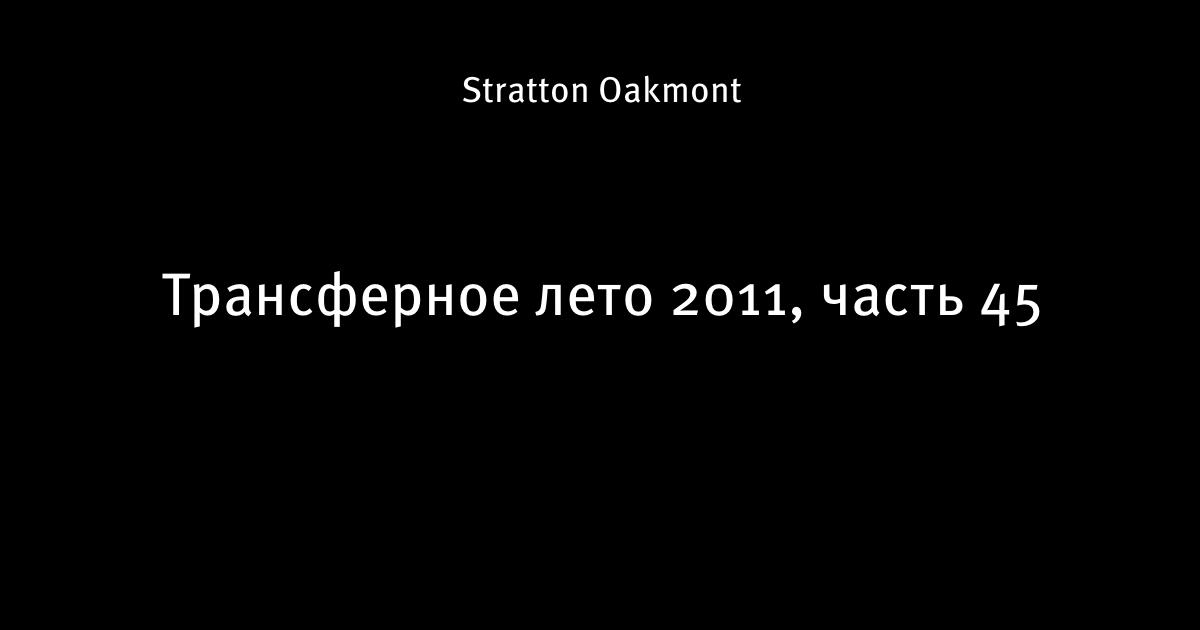 Stratton Oakmont

Трансферное лето 2011, часть 45